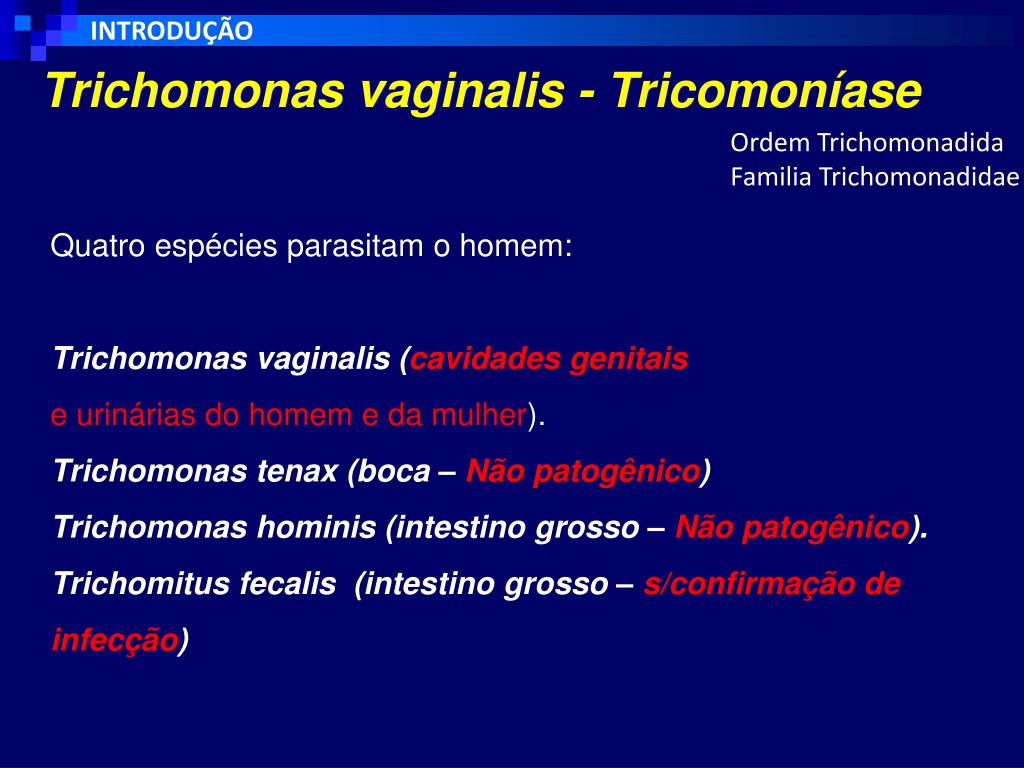 INTRODUÇÃO

Trichomonas vaginalis - Tricomoníase

Ordem Trichomonadida
Familia Trichomonadidae

Quatro espécies parasitam o homem:

Trichomonas vaginalis (cavidades genitais e urinárias do homem e da mulher).
Trichomonas tenax (boca – Não patogênico)
Trichomonas hominis (intestino grosso – Não patogênico).
Trichomitus fecalis (intestino grosso – s/confirmação de infecção)